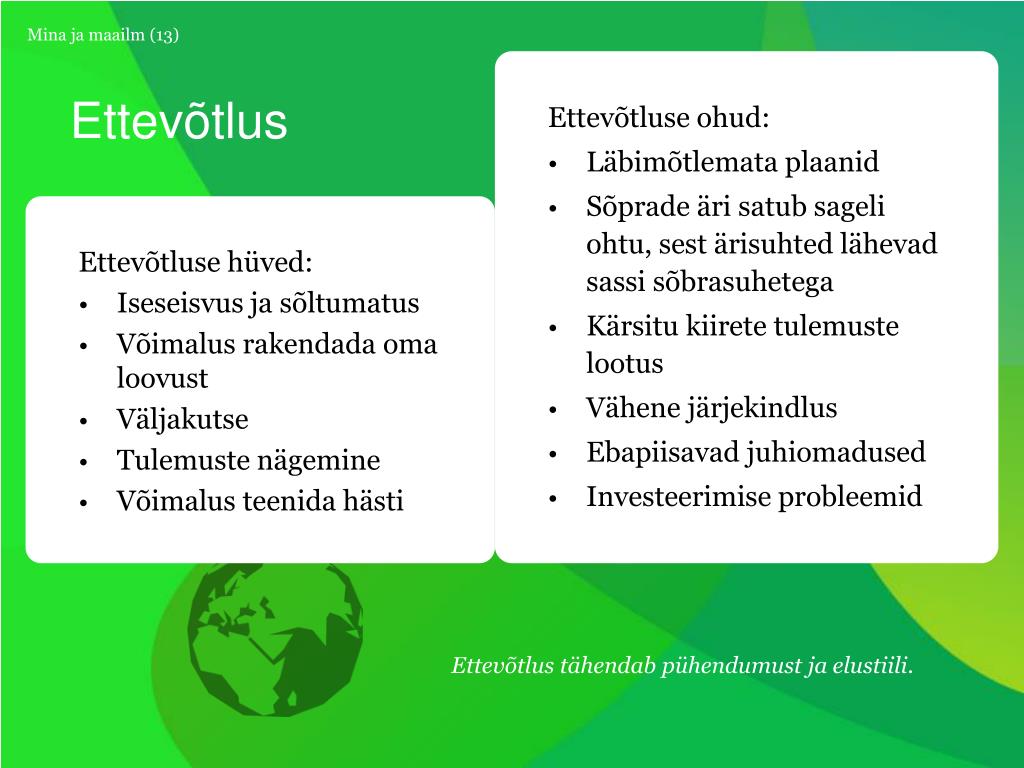 Mina ja maailm (13)

Ettevõtlus

Ettevõtluse hüved:
• Iseseisvus ja sõltumatus
• Võimalus rakendada oma loovust
• Väljakutse
• Tulemuste nägemine
• Võimalus teenida hästi

Ettevõtluse ohud:
• Läbimõtlemata plaanid
• Sõprade äri satub sageli ohtu, sest ärisuhted lähevad sassi sõbrasuhetega
• Kärsitu kiirete tulemuste lootus
• Vähene järjekindlus
• Ebapiisavad juhiomadused
• Investeerimise probleemid

Ettevõtlus tähendab pühendumust ja elustiili.